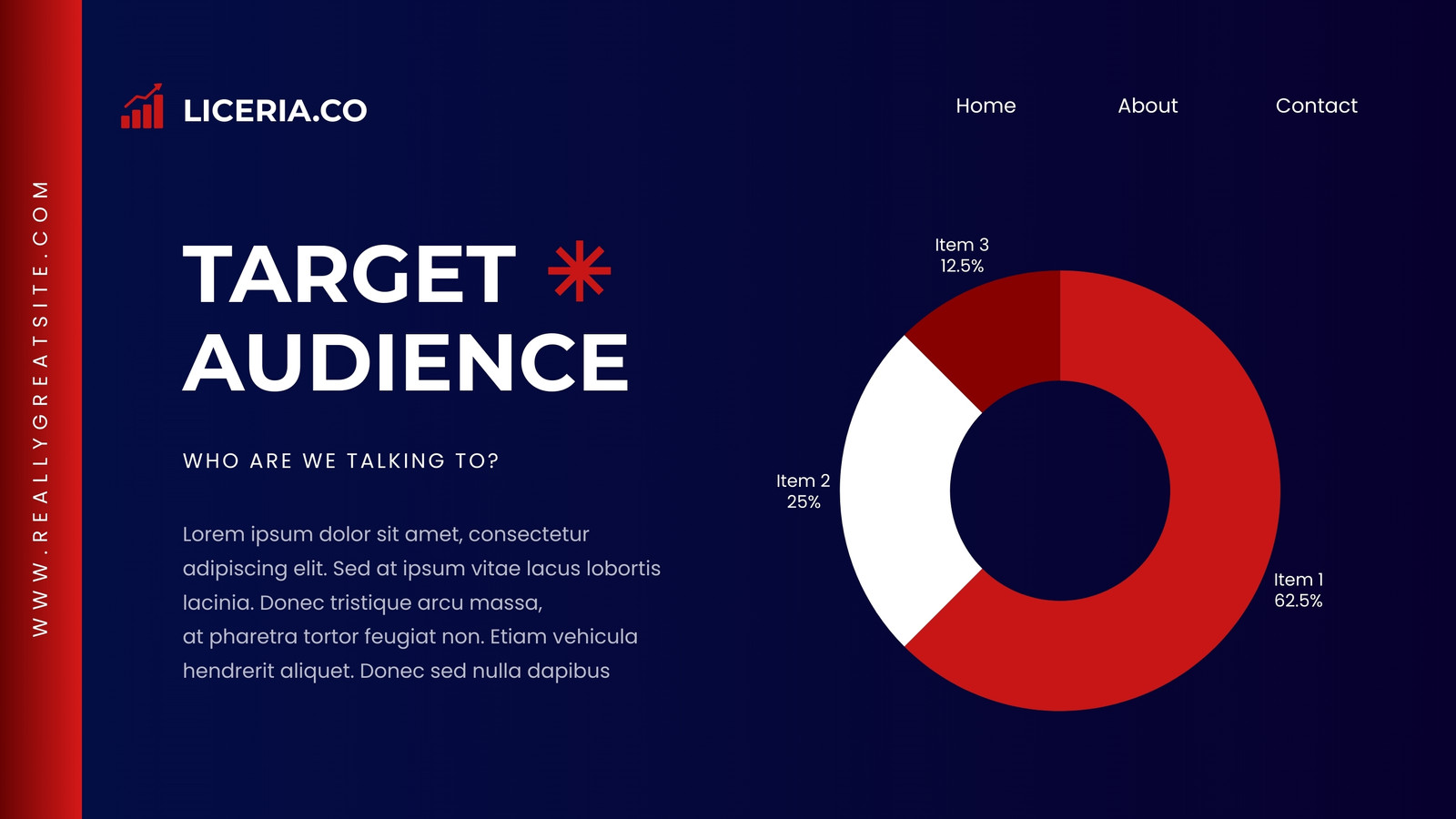 WWW.REALLYGREATSITE.COM

LICERIA.CO

Home
About
Contact

TARGET AUDIENCE

WHO ARE WE TALKING TO?

Lorem ipsum dolor sit amet, consectetur adipiscing elit. Sed at ipsum vitae lacus lobortis lacinia. Donec tristique arcu massa,
at pharetra tortor feugiat non. Etiam vehicula hendrerit aliquet. Donec sed nulla dapibus

Item 3
12.5%

Item 2
25%

Item 1
62.5%